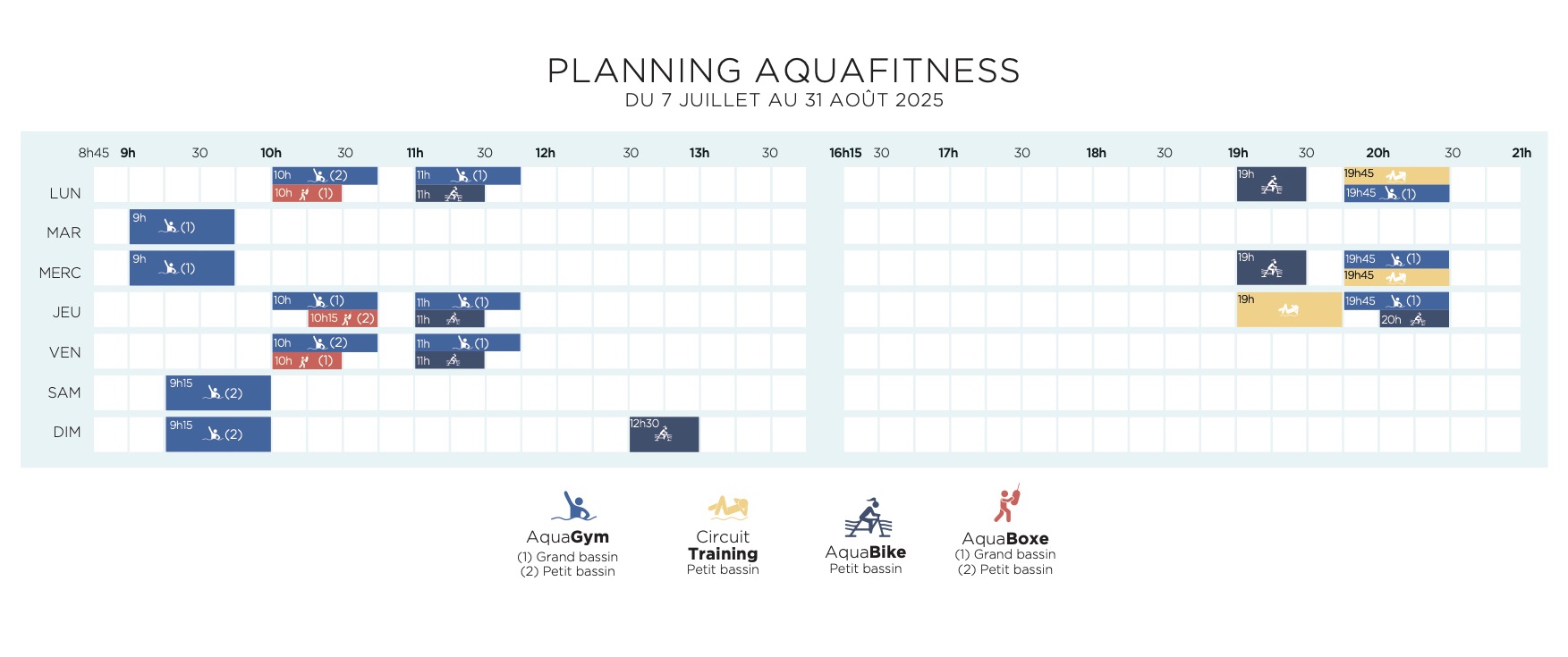 PLANNING AQUAFITNESS
DU 7 JUILLET AU 31 AOÛT 2025

8h45 9h 30 10h 30 11h 30 12h 30 13h 30 16h15 30 17h 30 18h 30 19h 30 20h 30 21h

LUN
10h (2)
10h (1)
11h (1)
11h
19h
19h45
19h45 (1)

MAR
9h (1)

MERC
9h (1)
19h
19h45 (1)
19h45

JEU
10h (1)
10h15 (2)
11h (1)
11h
19h
19h45 (1)
20h

VEN
10h (2)
10h (1)
11h (1)
11h

SAM
9h15 (2)

DIM
9h15 (2)
12h30

AquaGym
(1) Grand bassin
(2) Petit bassin

Circuit Training
Petit bassin

AquaBike
Petit bassin

AquaBoxe
(1) Grand bassin
(2) Petit bassin